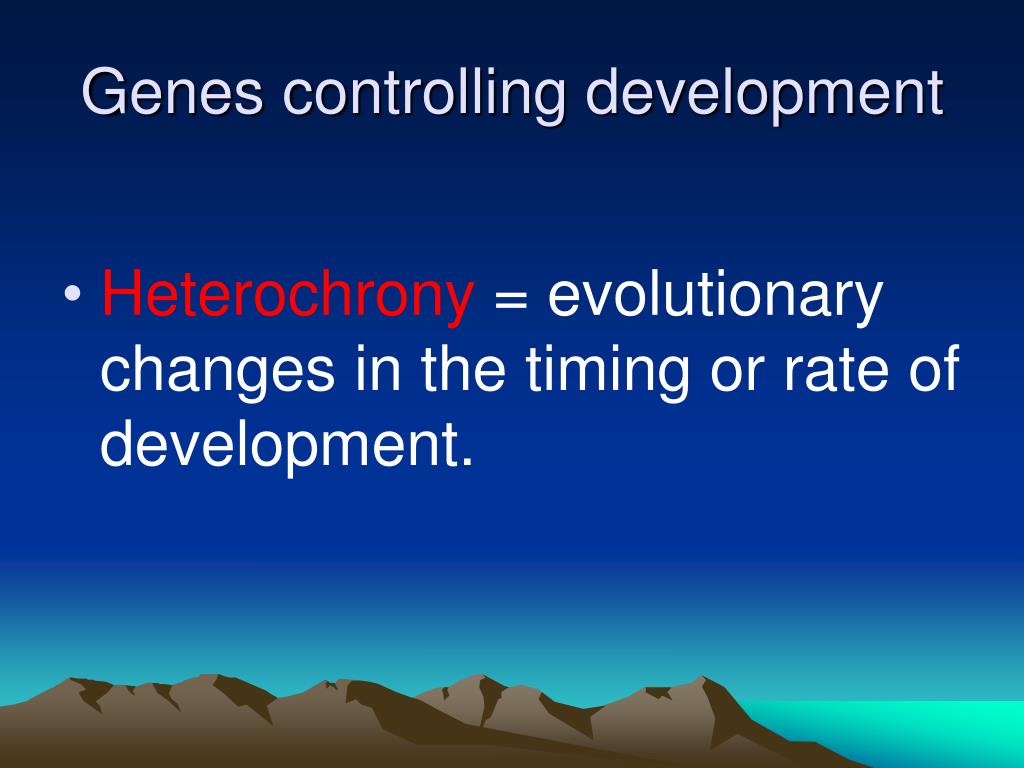 Genes controlling development

• Heterochrony = evolutionary changes in the timing or rate of development.